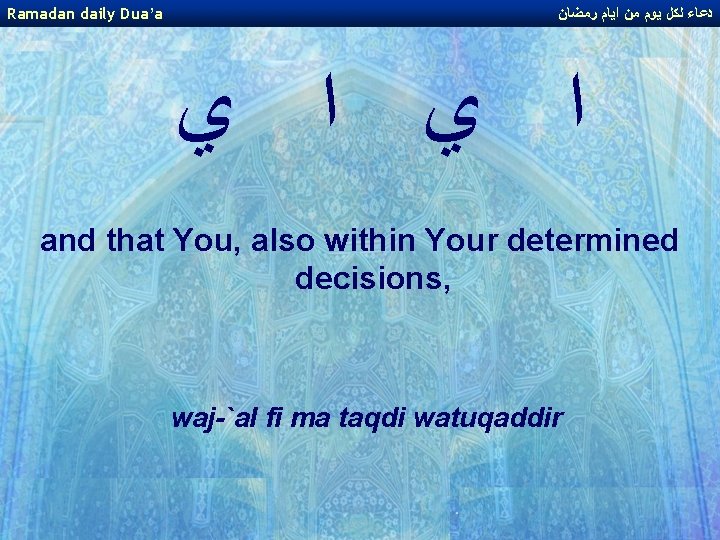 Ramadan daily Dua'a

دعاء لكل يوم من ايام رمضان

ا ي ا ي

and that You, also within Your determined decisions,

waj-`al fi ma taqdi watuqaddir